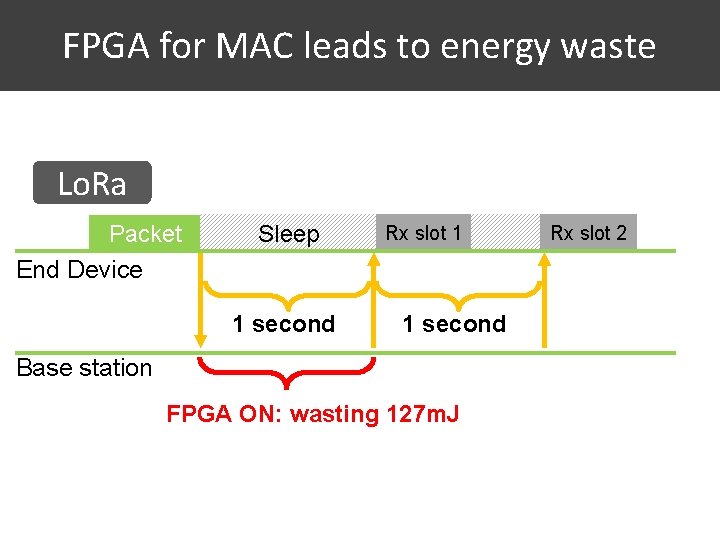 FPGA for MAC leads to energy waste

LoRa

Packet

Sleep

Rx slot 1

Rx slot 2

End Device

1 second

1 second

Base station

FPGA ON: wasting 127mJ